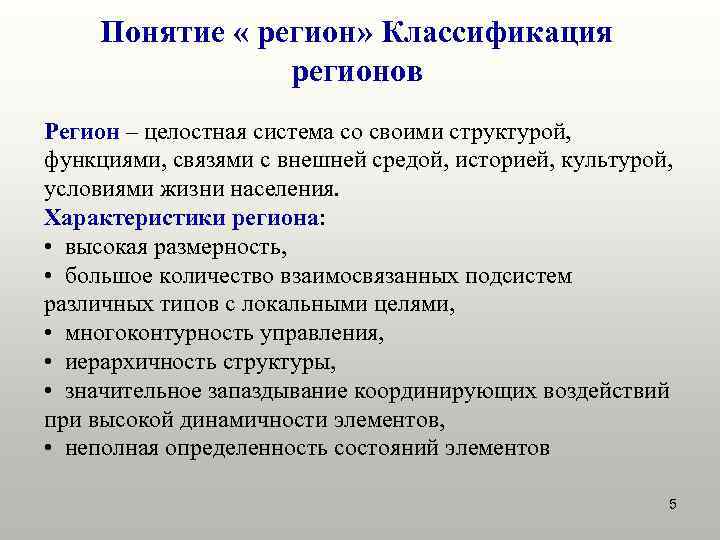 Понятие « регион» Классификация регионов

Регион – целостная система со своими структурой, функциями, связями с внешней средой, историей, культурой, условиями жизни населения.
Характеристики региона:
• высокая размерность,
• большое количество взаимосвязанных подсистем различных типов с локальными целями,
• многоконтурность управления,
• иерархичность структуры,
• значительное запаздывание координирующих воздействий при высокой динамичности элементов,
• неполная определенность состояний элементов

5